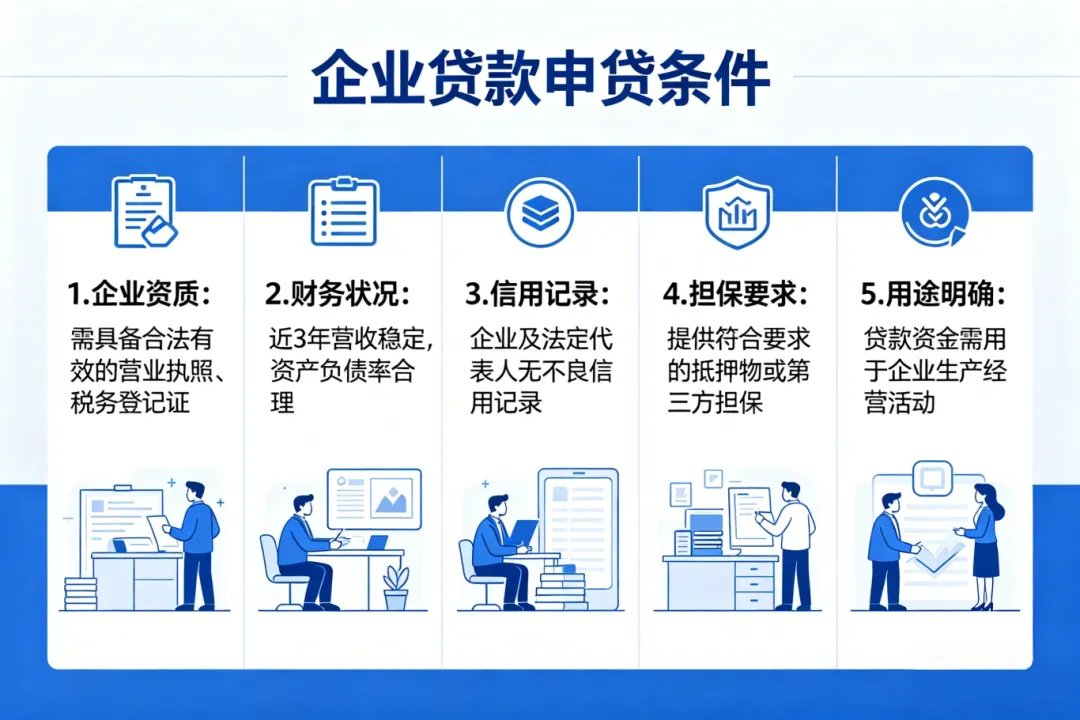 企业贷款申贷条件

1.企业资质：

需具备合法有效的营业执照、税务登记证

2.财务状况：

近3年营收稳定，资产负债率合理

3.信用记录：

企业及法定代表人无不良信用记录

4.担保要求：

提供符合要求的抵押物或第三方担保

5.用途明确：

贷款资金需用于企业生产经营活动